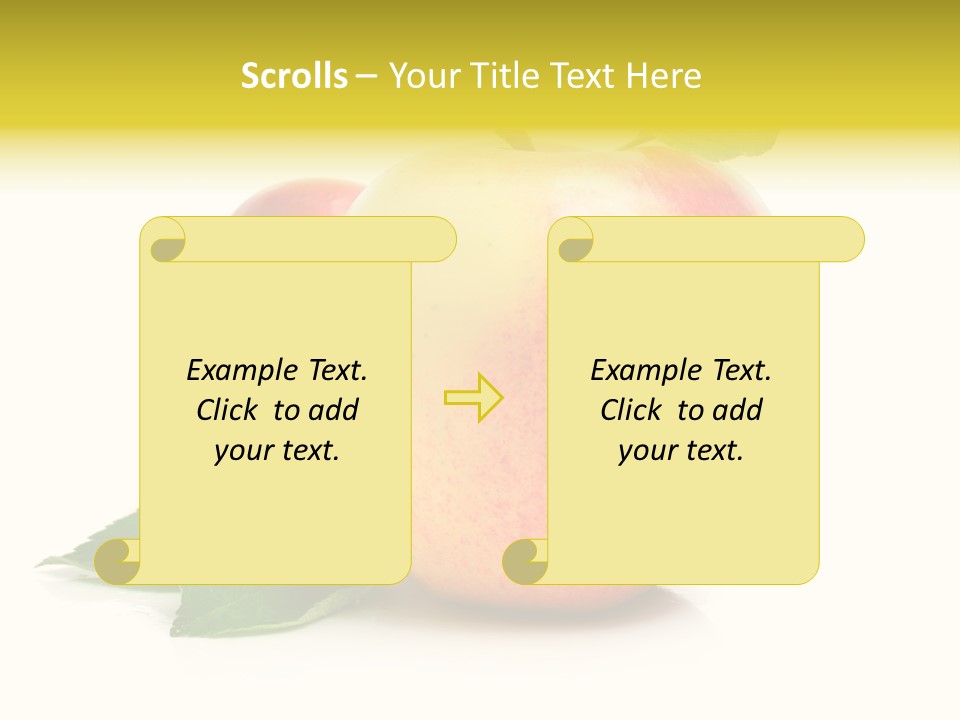 Scrolls – Your Title Text Here

Example Text. Click to add your text.

Example Text. Click to add your text.